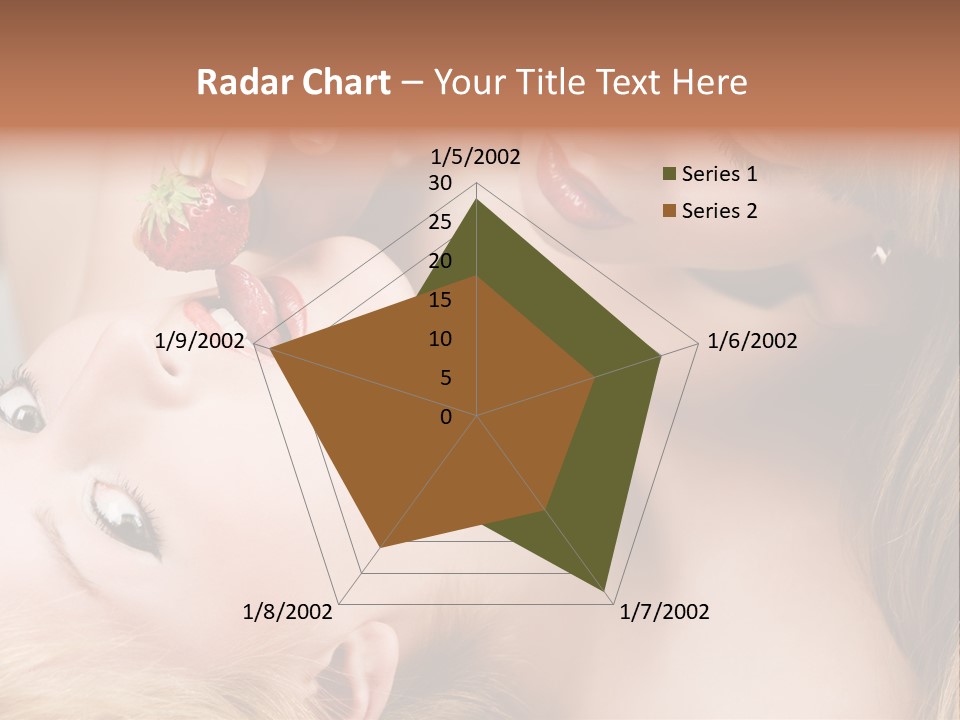 Radar Chart – Your Title Text Here

1/5/2002
30
25
20
15
10
5
0
1/6/2002
1/7/2002
1/8/2002
1/9/2002

Series 1
Series 2